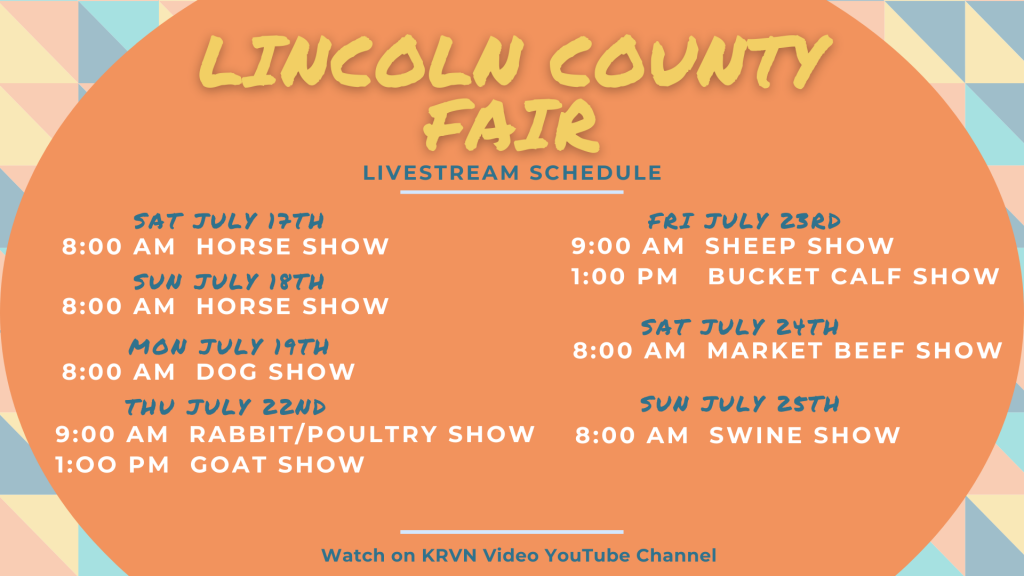 LINCOLN COUNTY FAIR

LIVESTREAM SCHEDULE

SAT JULY 17TH
8:00 AM HORSE SHOW

SUN JULY 18TH
8:00 AM HORSE SHOW

MON JULY 19TH
8:00 AM DOG SHOW

THU JULY 22ND
9:00 AM RABBIT/POULTRY SHOW
1:00 PM GOAT SHOW

FRI JULY 23RD
9:00 AM SHEEP SHOW
1:00 PM BUCKET CALF SHOW

SAT JULY 24TH
8:00 AM MARKET BEEF SHOW

SUN JULY 25TH
8:00 AM SWINE SHOW

Watch on KRVN Video YouTube Channel